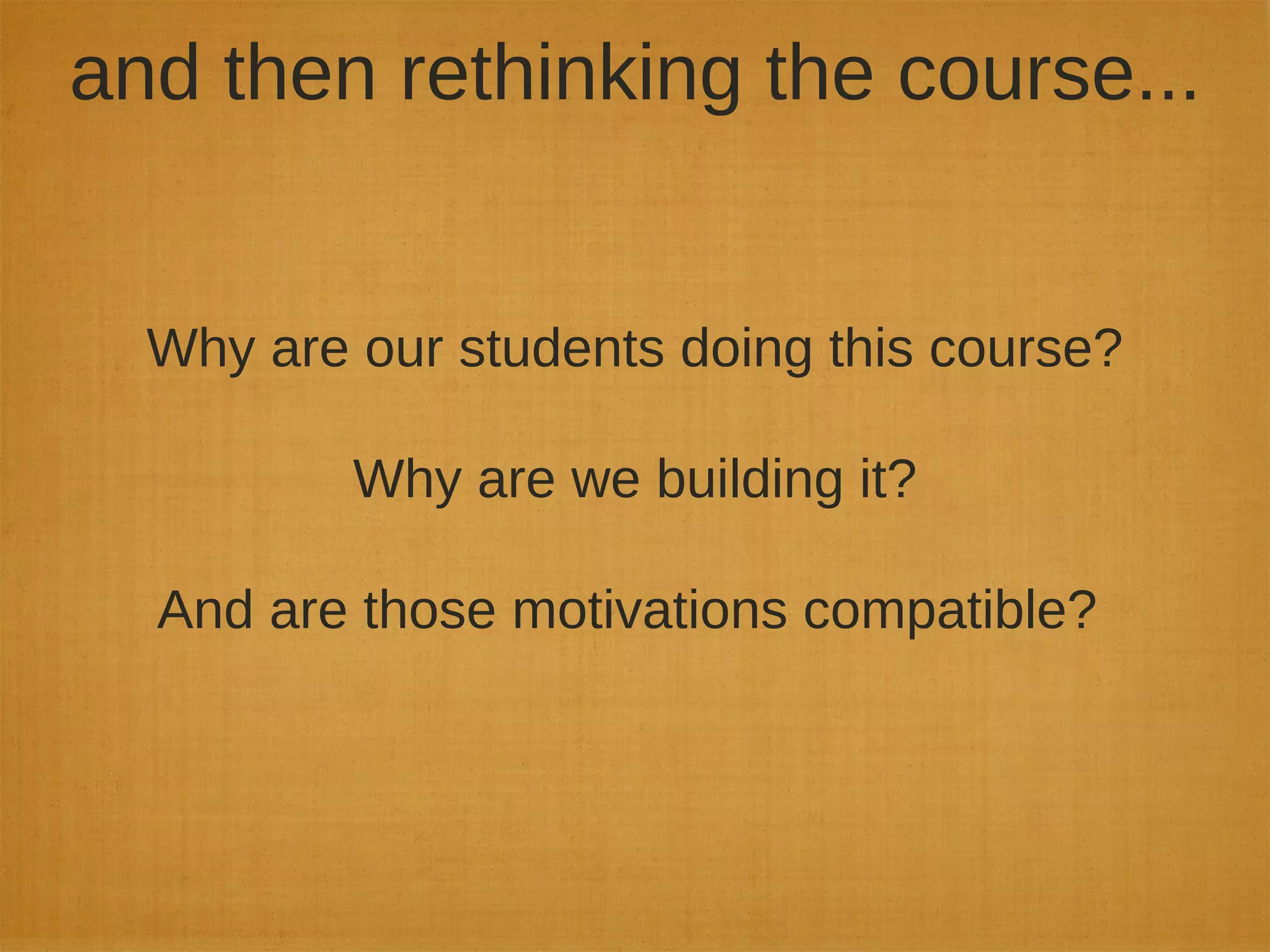 and then rethinking the course...

Why are our students doing this course?

Why are we building it?

And are those motivations compatible?